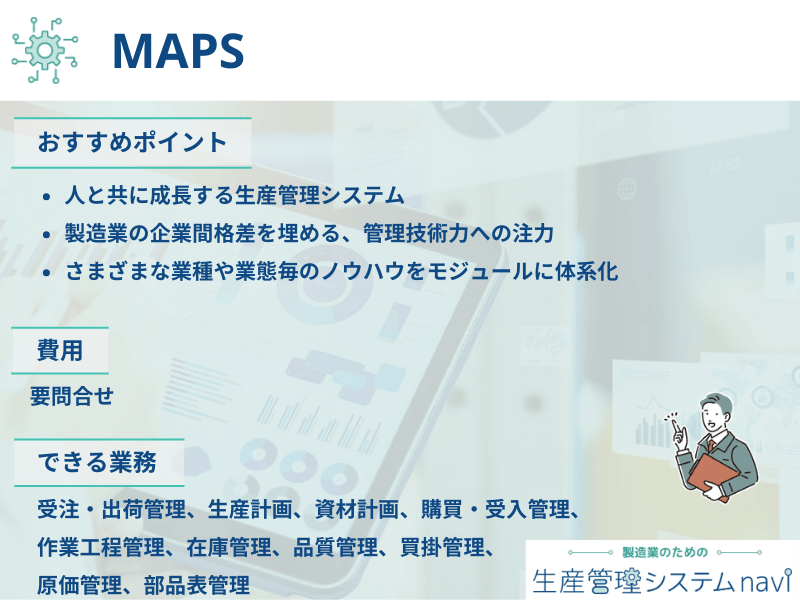 MAPS

おすすめポイント

- 人と共に成長する生産管理システム
- 製造業の企業間格差を埋める、管理技術力への注力
- さまざまな業種や業態毎のノウハウをモジュールに体系化

費用

要問合せ

できる業務

受注・出荷管理、生産計画、資材計画、購買・受入管理、作業工程管理、在庫管理、品質管理、買掛管理、原価管理、部品表管理

製造業のための
生産管理システムnavi